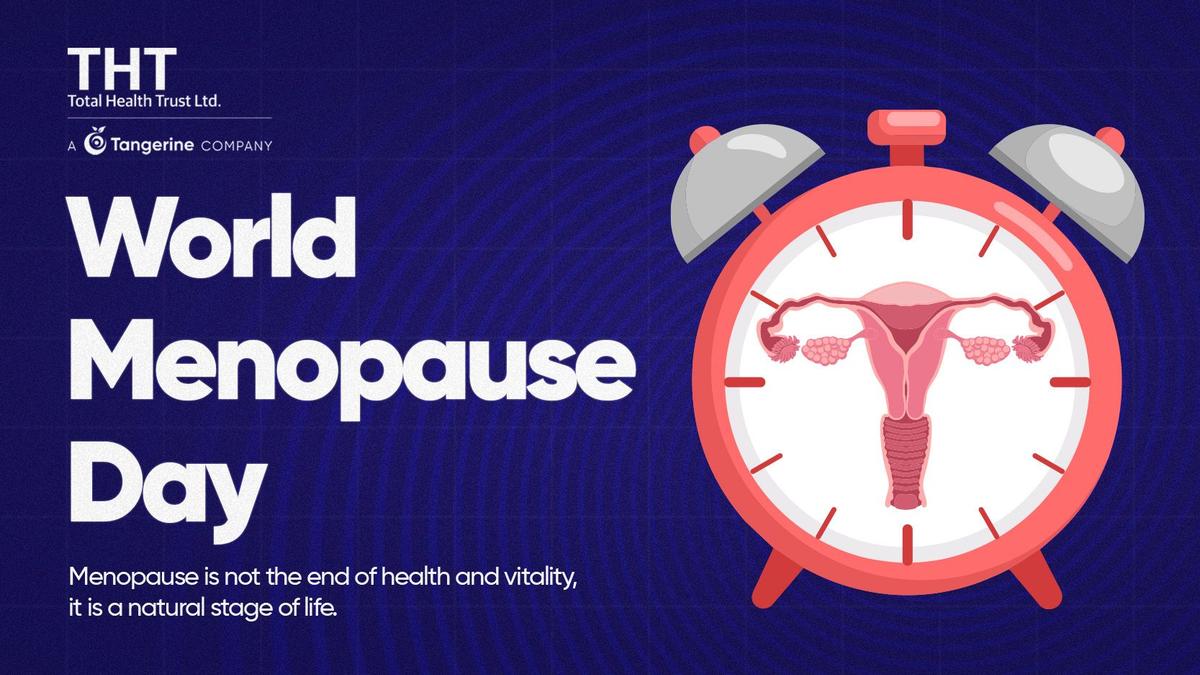 THT
Total Health Trust Ltd.

A Tangerine COMPANY

World Menopause Day

Menopause is not the end of health and vitality, it is a natural stage of life.